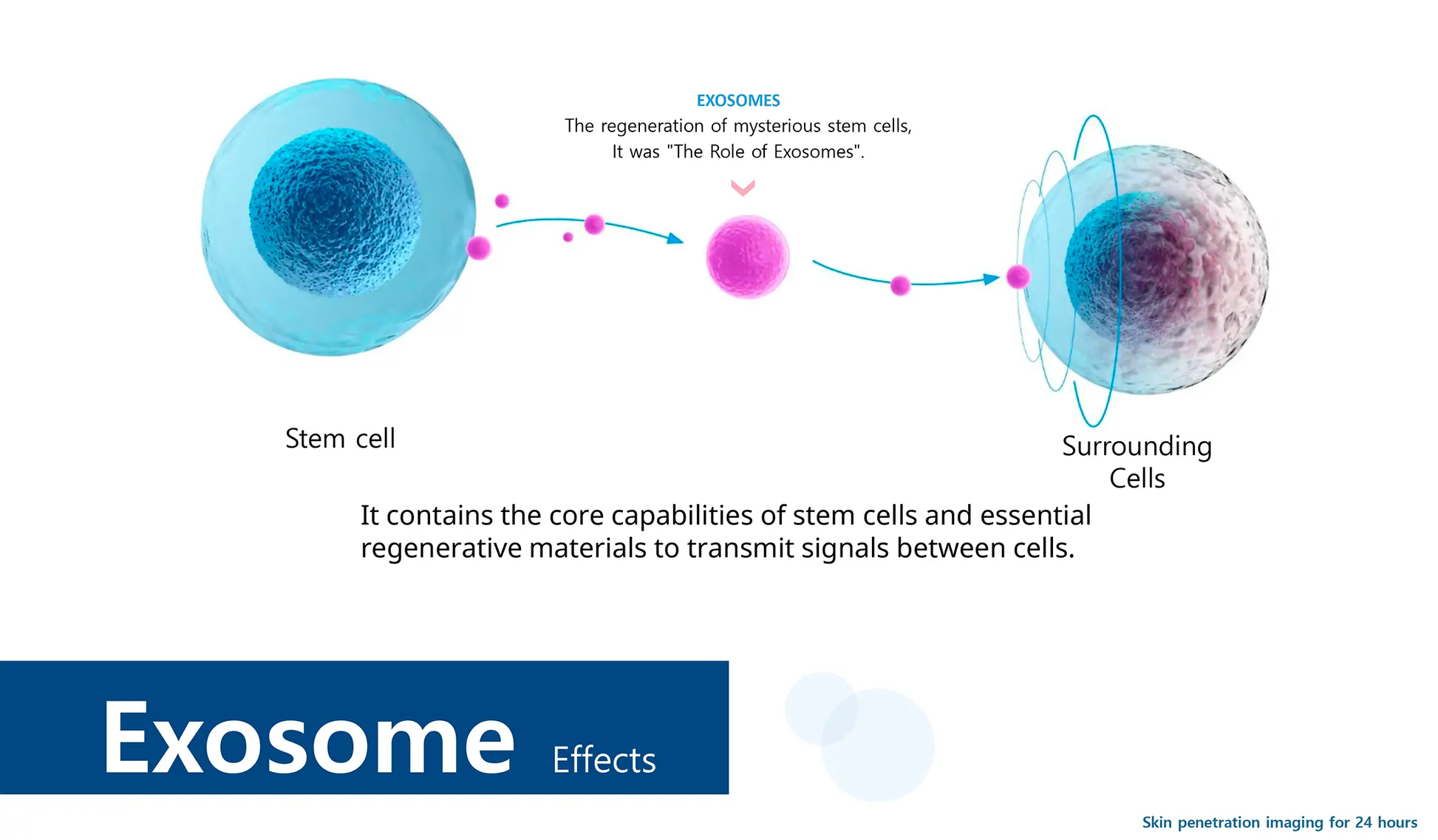 EXOSOMES
The regeneration of mysterious stem cells,
It was "The Role of Exosomes".

Stem cell

Surrounding Cells

It contains the core capabilities of stem cells and essential regenerative materials to transmit signals between cells.

Exosome Effects

Skin penetration imaging for 24 hours